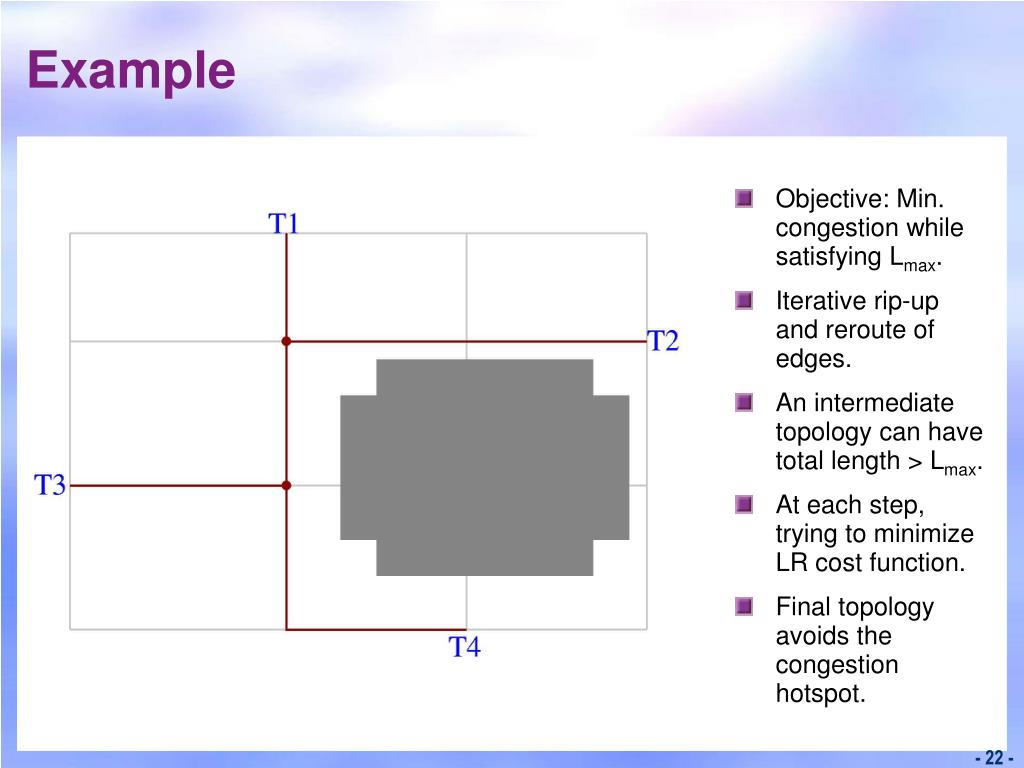 Example

T1

T2

T3

T4

Objective: Min. congestion while satisfying $L_{max}$.

Iterative rip-up and reroute of edges.

An intermediate topology can have total length > $L_{max}$.

At each step, trying to minimize LR cost function.

Final topology avoids the congestion hotspot.

- 22 -